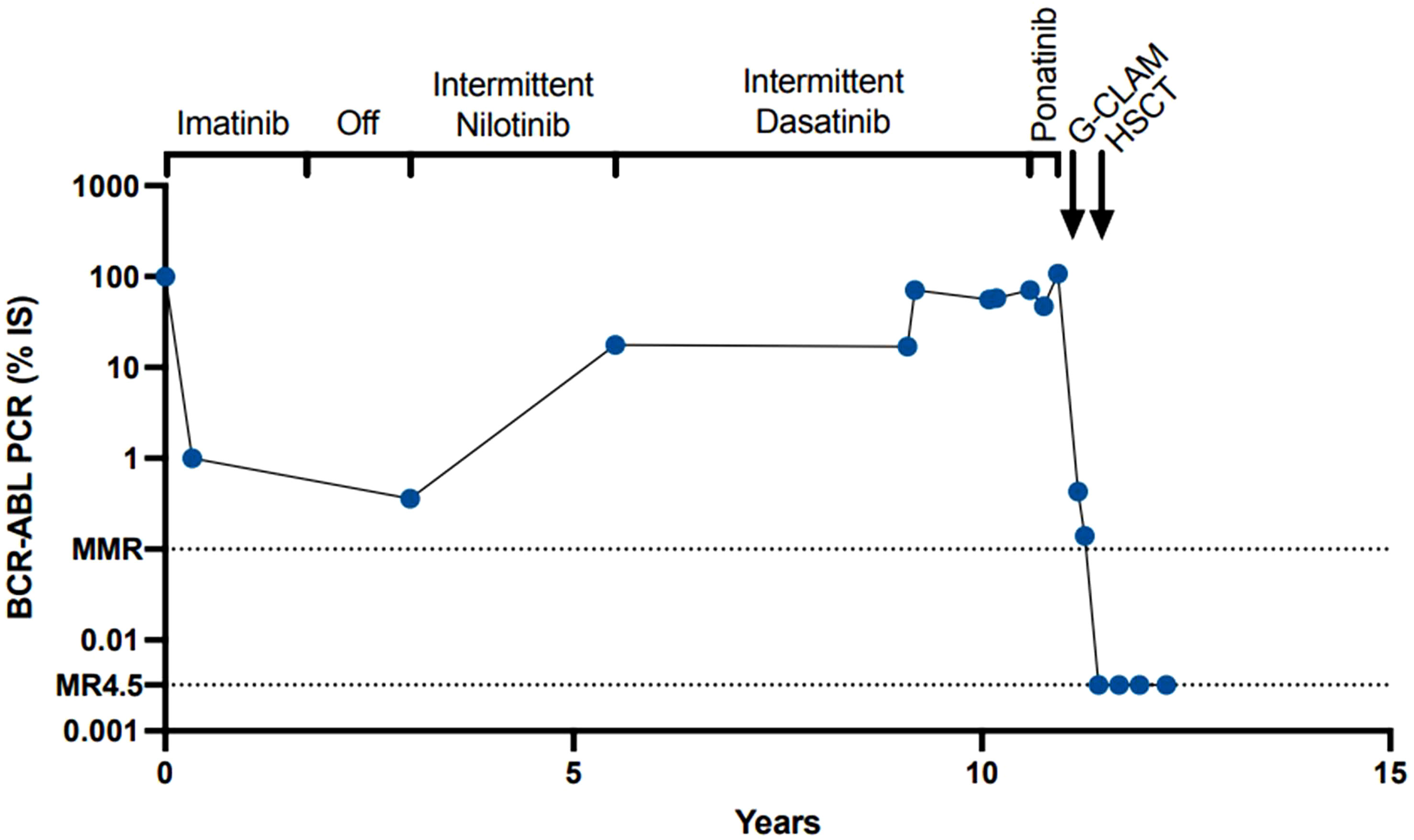 Imatinib Off Intermittent Nilotinib Intermittent Dasatinib Ponatinib G-CLAM HSCT

BCR-ABL PCR (% IS)

1000
100
10
1
MMR
0.01
MR4.5
0.001

0 5 10 15

Years